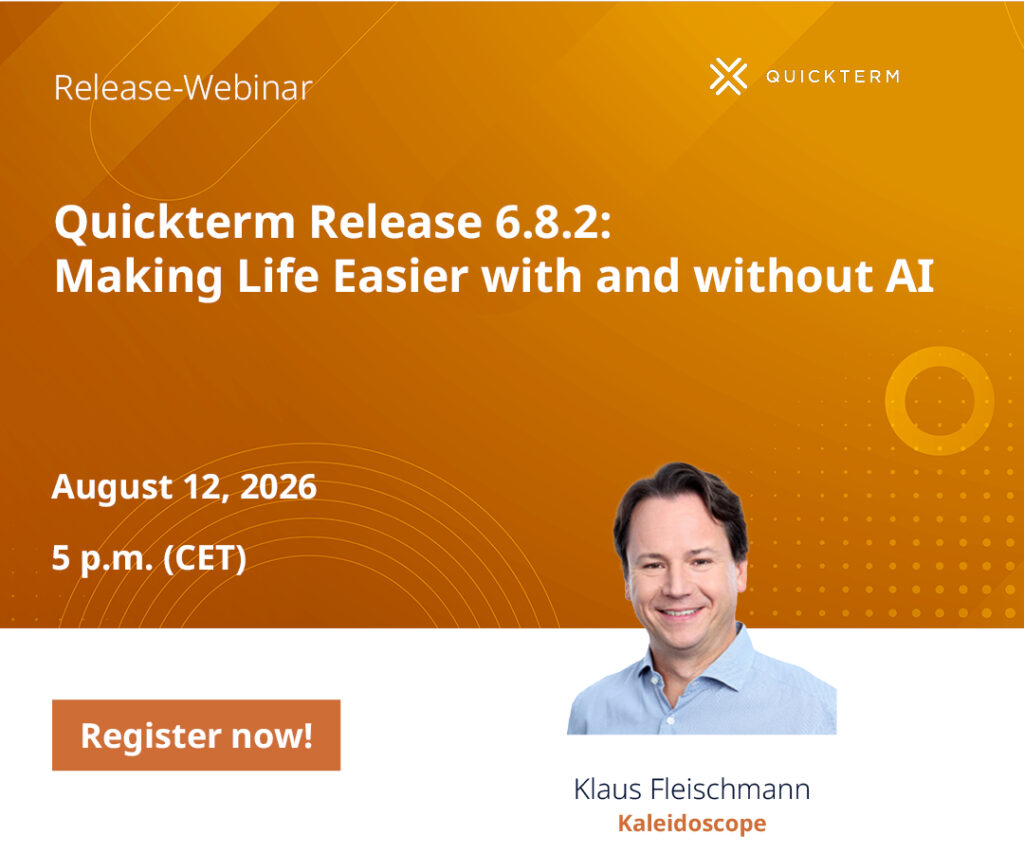 Release-Webinar

QUICKTERM

Quickterm Release 6.8.2:
Making Life Easier with and without AI

August 12, 2026

5 p.m. (CET)

Register now!

Klaus Fleischmann
Kaleidoscope